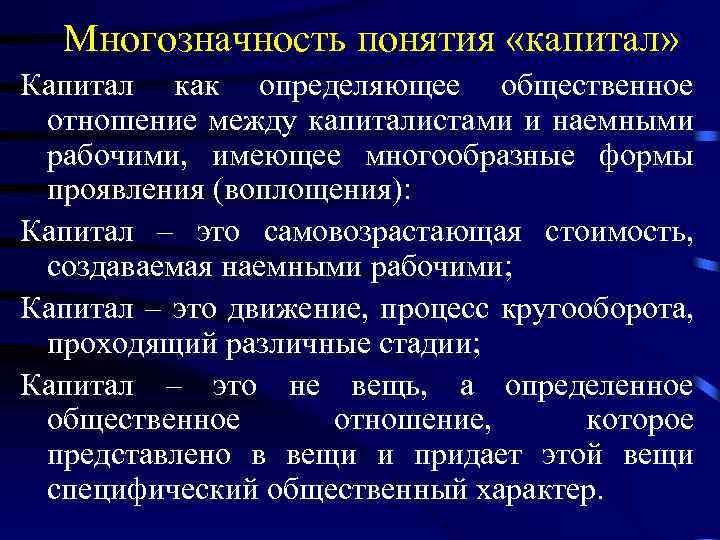 Многозначность понятия «капитал»

Капитал как определяющее общественное отношение между капиталистами и наемными рабочими, имеющее многообразные формы проявления (воплощения):

Капитал – это самовозрастающая стоимость, создаваемая наемными рабочими;

Капитал – это движение, процесс кругооборота, проходящий различные стадии;

Капитал – это не вещь, а определенное общественное отношение, которое представлено в вещи и придает этой вещи специфический общественный характер.